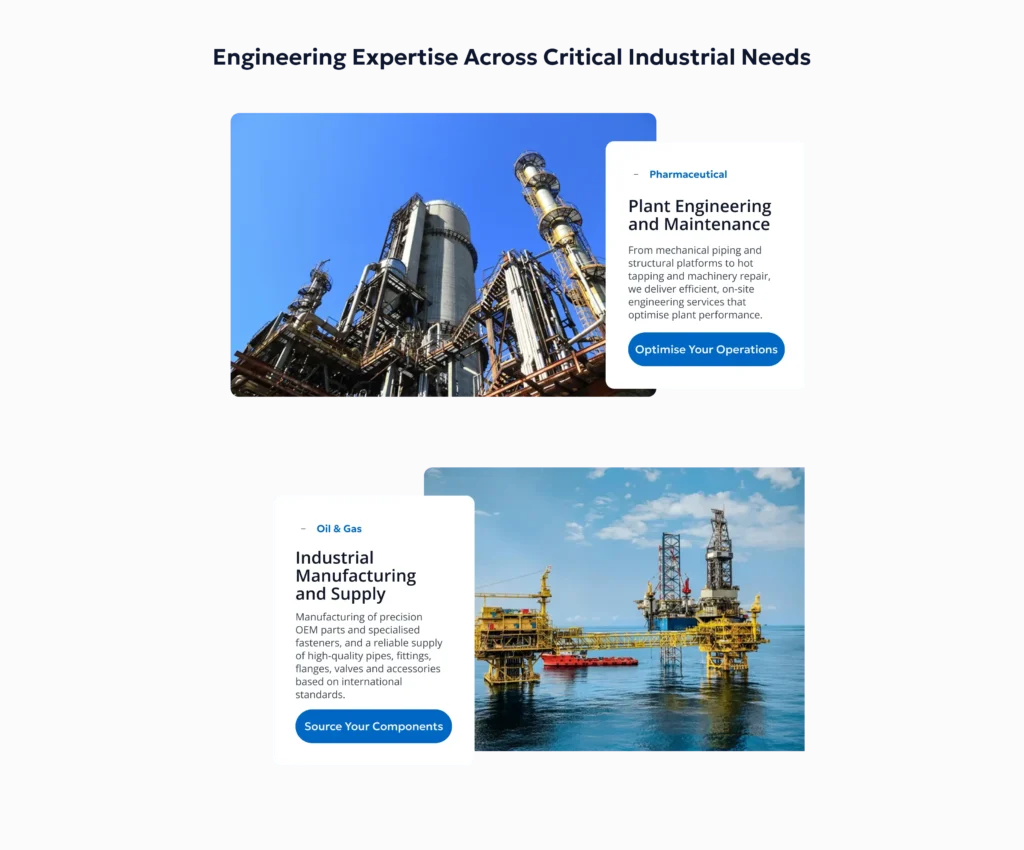 Engineering Expertise Across Critical Industrial Needs

– Pharmaceutical

Plant Engineering and Maintenance

From mechanical piping and structural platforms to hot tapping and machinery repair, we deliver efficient, on-site engineering services that optimise plant performance.

Optimise Your Operations

– Oil & Gas

Industrial Manufacturing and Supply

Manufacturing of precision OEM parts and specialised fasteners, and a reliable supply of high-quality pipes, fittings, flanges, valves and accessories based on international standards.

Source Your Components